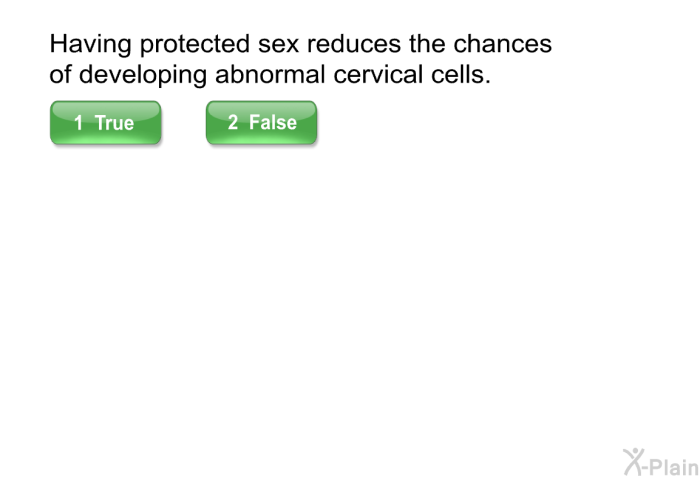 Having protected sex reduces the chances of developing abnormal cervical cells.

1 True

2 False

X-Plain